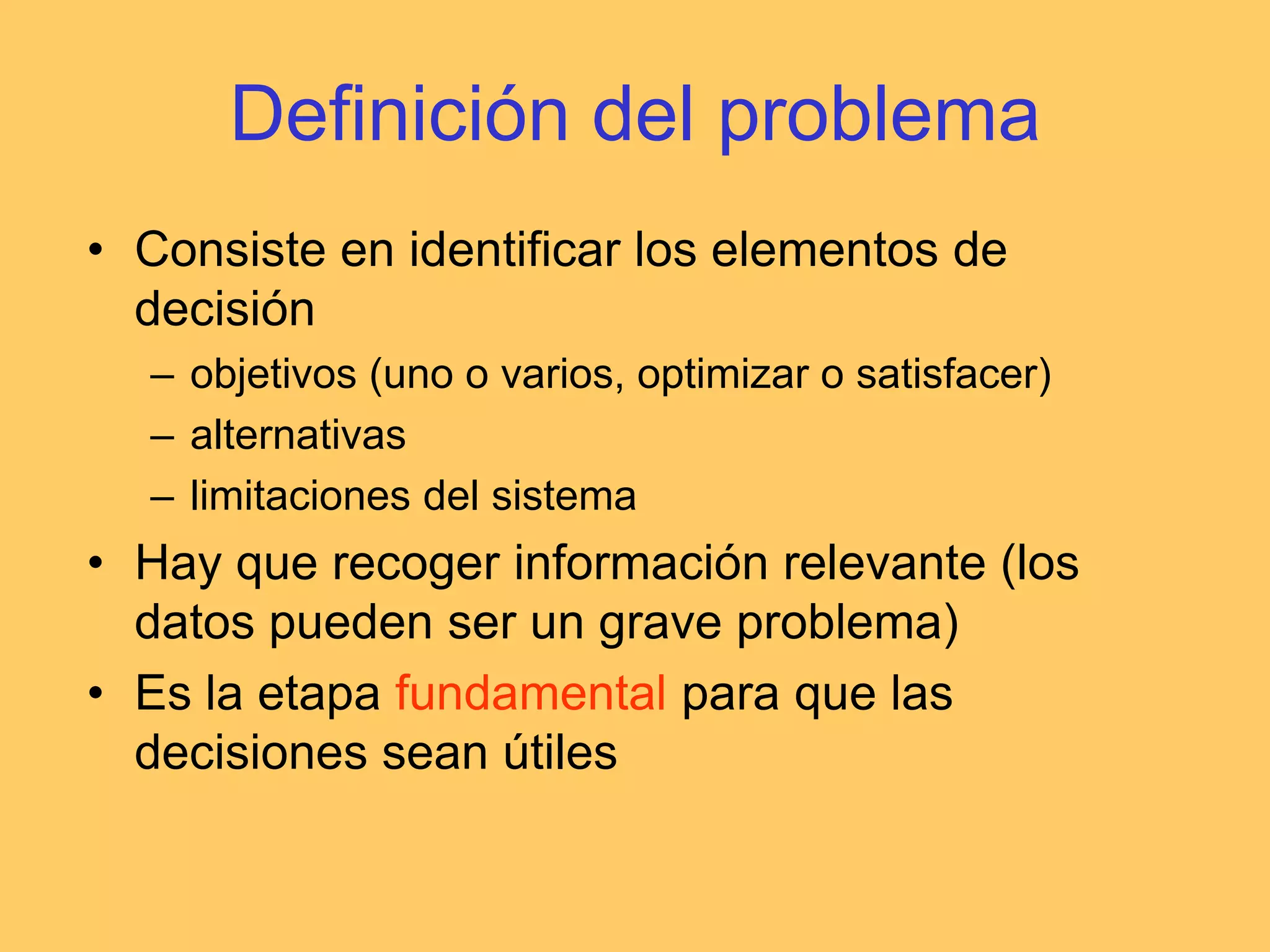 Definición del problema

• Consiste en identificar los elementos de decisión
– objetivos (uno o varios, optimizar o satisfacer)
– alternativas
– limitaciones del sistema
• Hay que recoger información relevante (los datos pueden ser un grave problema)
• Es la etapa fundamental para que las decisiones sean útiles